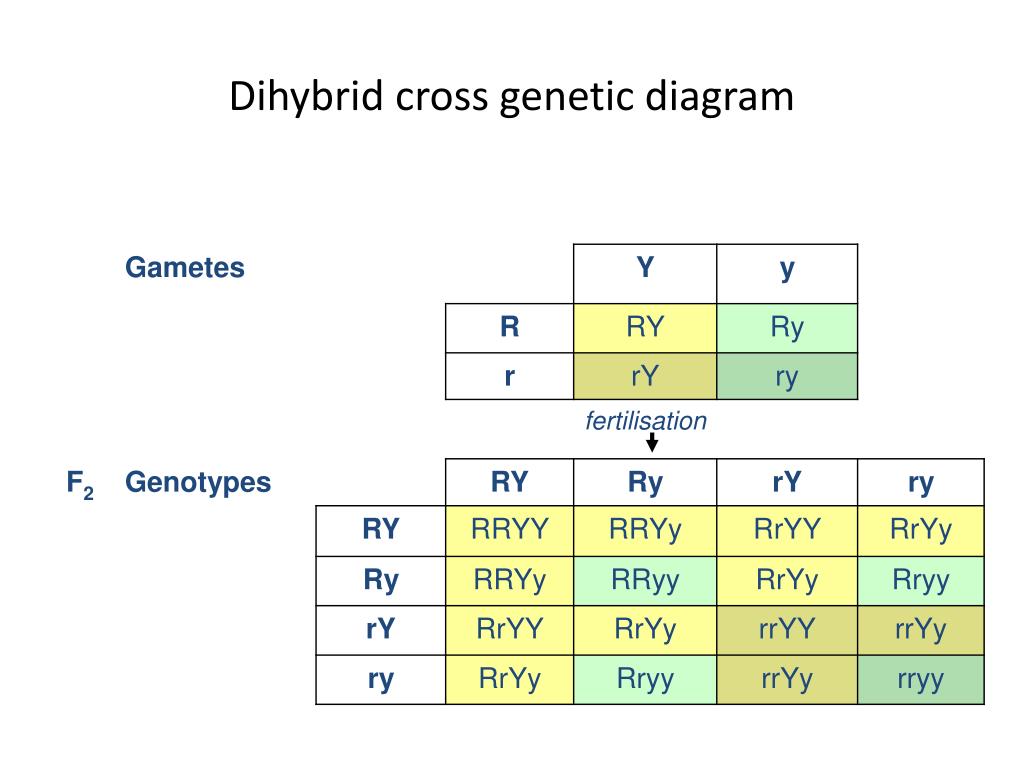 Dihybrid cross genetic diagram

Gametes

| | Y | y |
|---|---|---|
| R | RY | Ry |
| r | rY | ry |

fertilisation

$F_2$ Genotypes

| | RY | Ry | rY | ry |
|---|---|---|---|---|
| RY | RRYY | RRYy | RrYY | RrYy |
| Ry | RRYy | RRyy | RrYy | Rryy |
| rY | RrYY | RrYy | rrYY | rrYy |
| ry | RrYy | Rryy | rrYy | rryy |